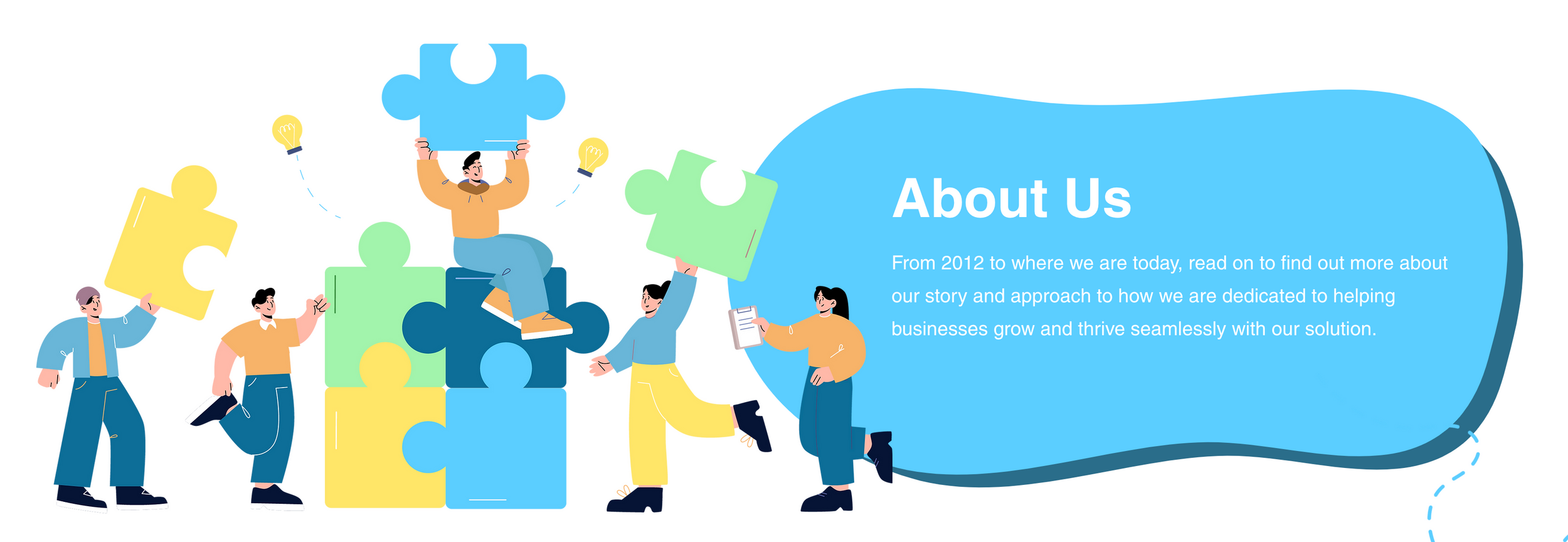 About Us

From 2012 to where we are today, read on to find out more about our story and approach to how we are dedicated to helping businesses grow and thrive seamlessly with our solution.